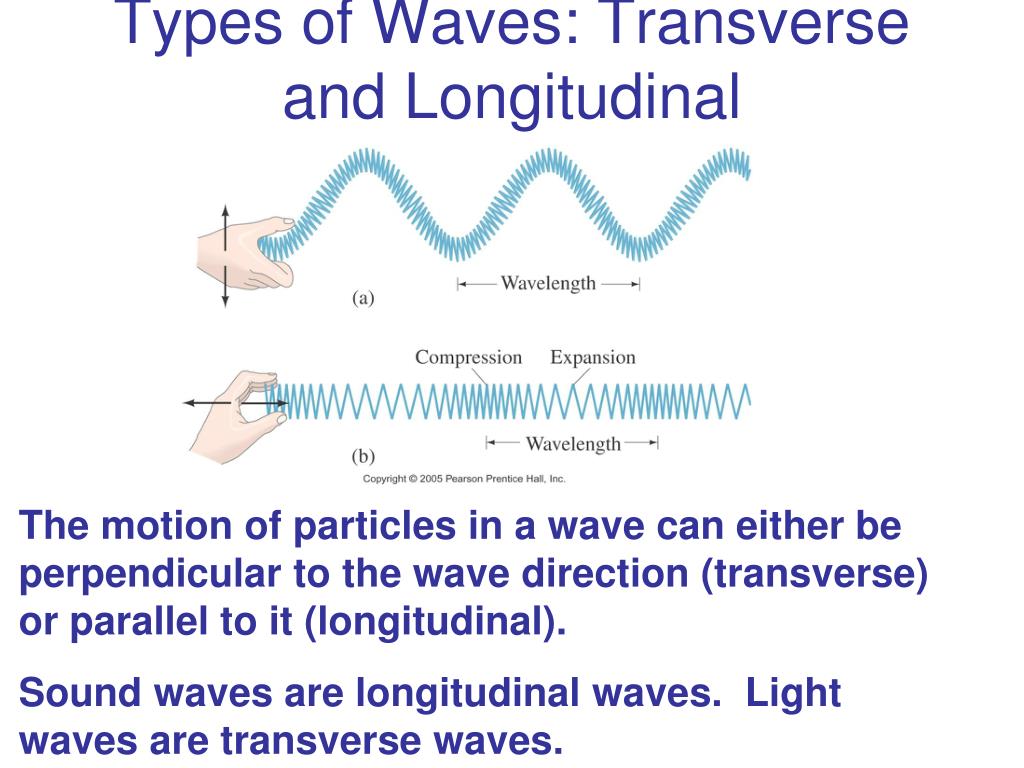 Types of Waves: Transverse and Longitudinal

Wavelength
(a)

Compression Expansion
Wavelength
(b)
Copyright © 2005 Pearson Prentice Hall, Inc.

The motion of particles in a wave can either be perpendicular to the wave direction (transverse) or parallel to it (longitudinal).

Sound waves are longitudinal waves. Light waves are transverse waves.